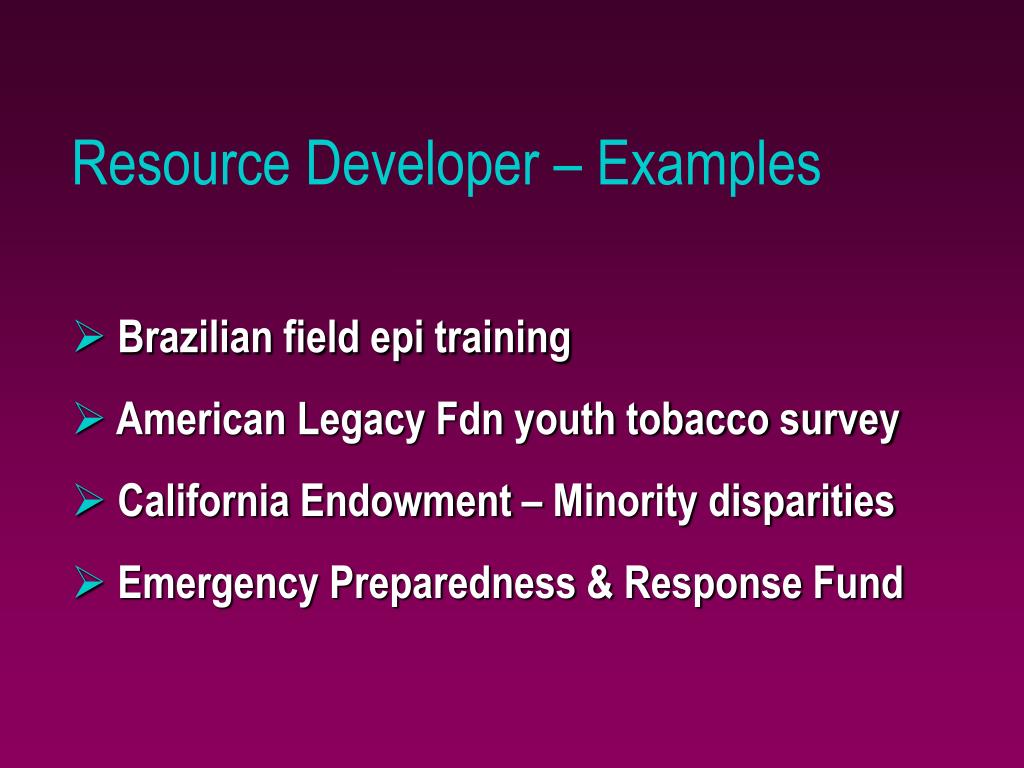 Resource Developer – Examples

➢ Brazilian field epi training
➢ American Legacy Fdn youth tobacco survey
➢ California Endowment – Minority disparities
➢ Emergency Preparedness & Response Fund